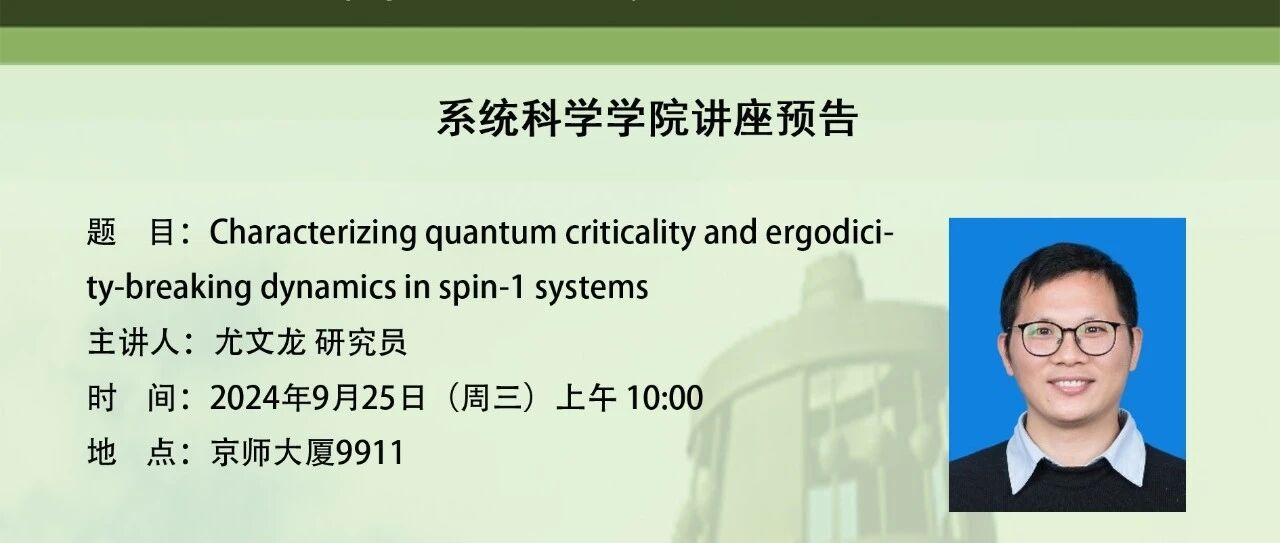 系统科学学院讲座预告

题　目：Characterizing quantum criticality and ergodicity-breaking dynamics in spin-1 systems
主讲人：尤文龙 研究员
时　间：2024年9月25日（周三）上午 10:00
地　点：京师大厦9911